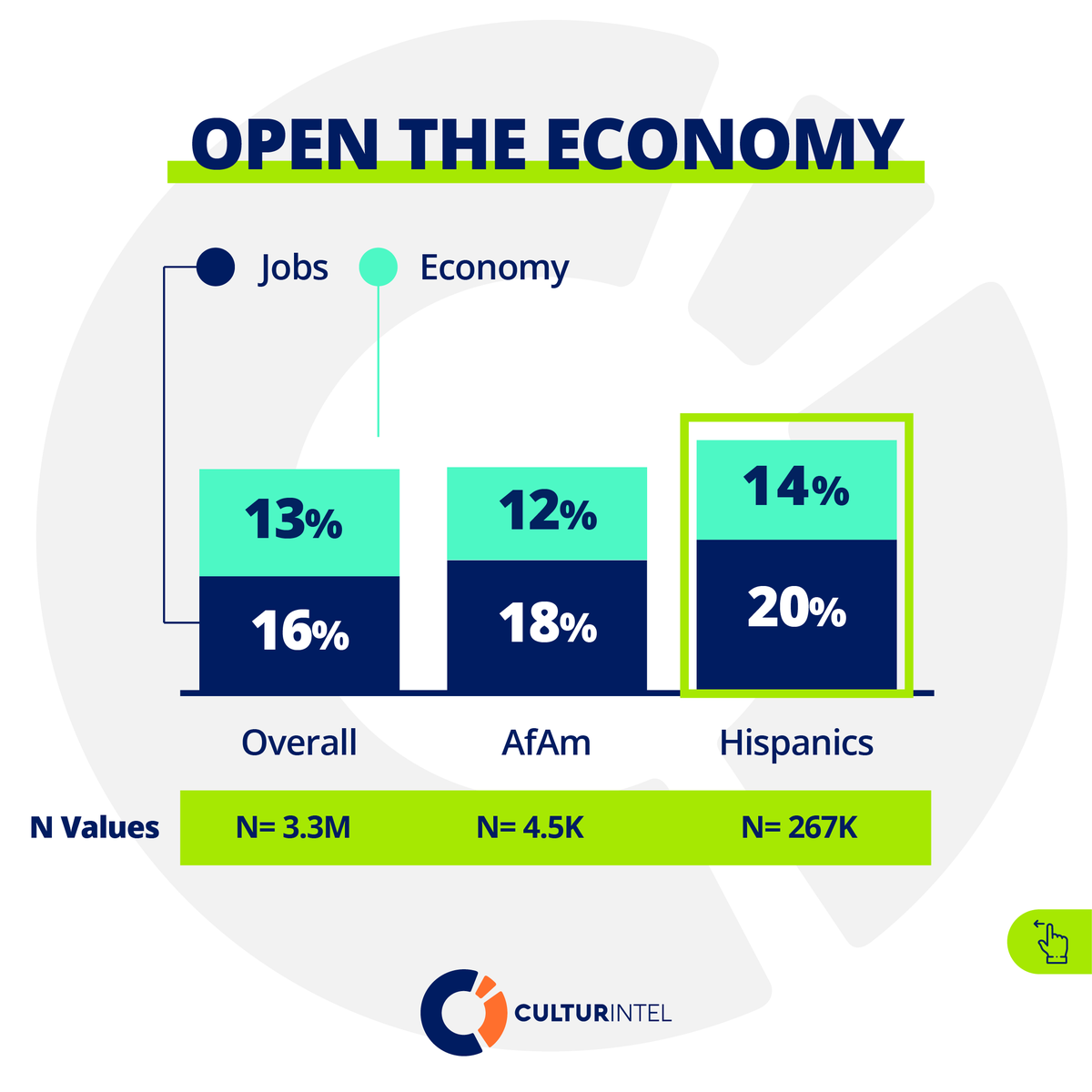 OPEN THE ECONOMY

Jobs Economy

13%
16%

12%
18%

14%
20%

Overall AfAm Hispanics

N Values N= 3.3M N= 4.5K N= 267K

CULTURINTEL